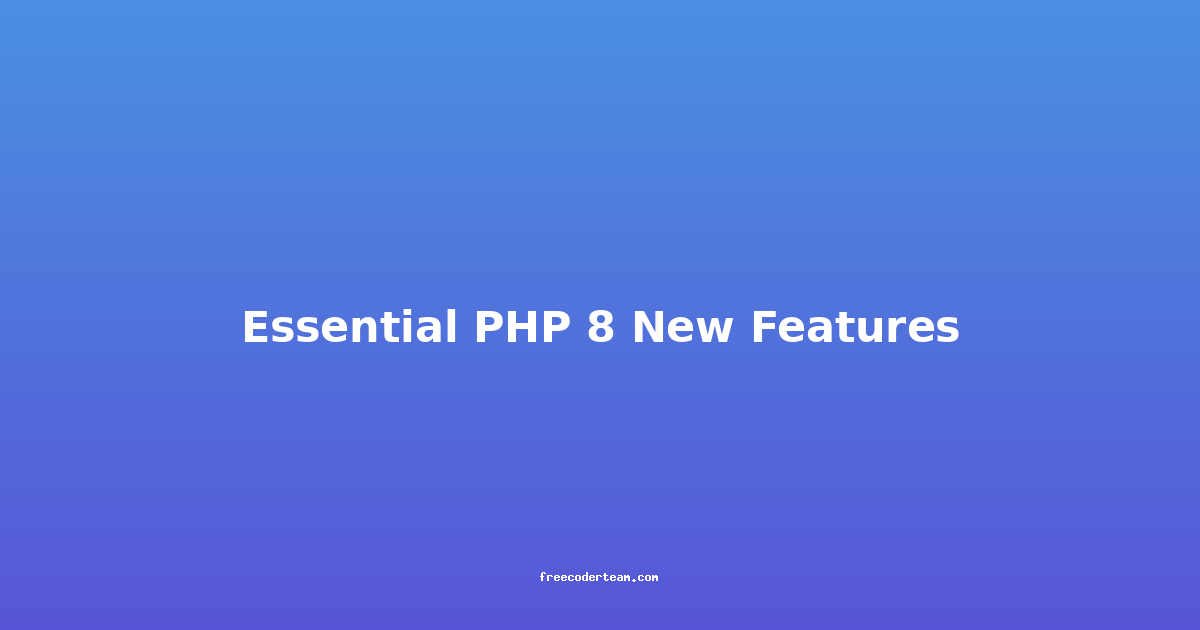 Essential PHP 8 New Features

freecoderteam.com